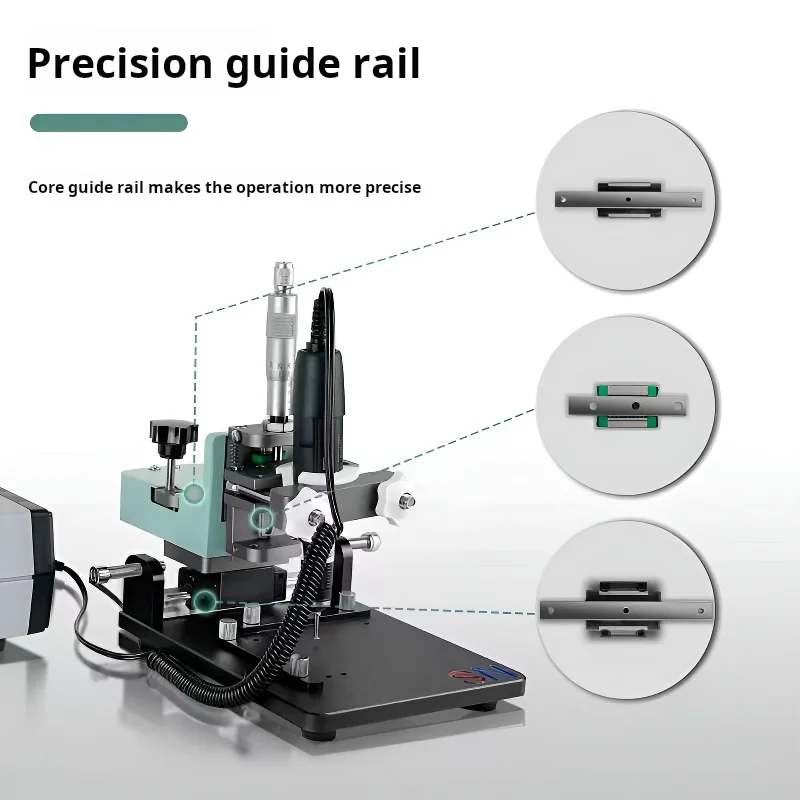 Precision guide rail

Core guide rail makes the operation more precise